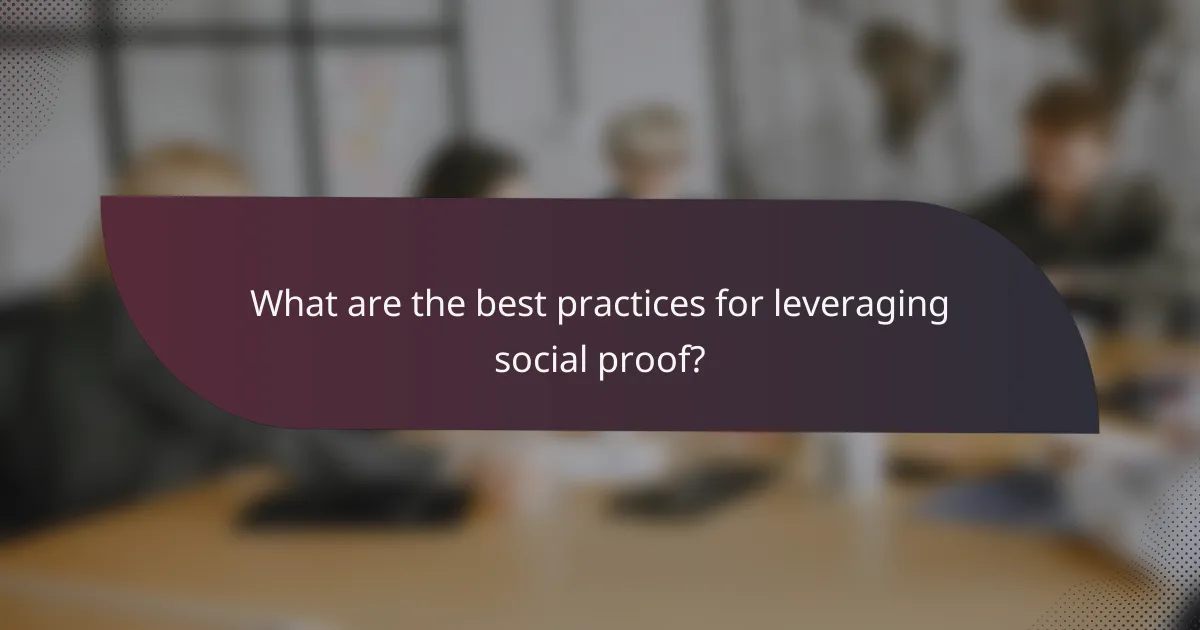 What are the best practices for leveraging social proof?